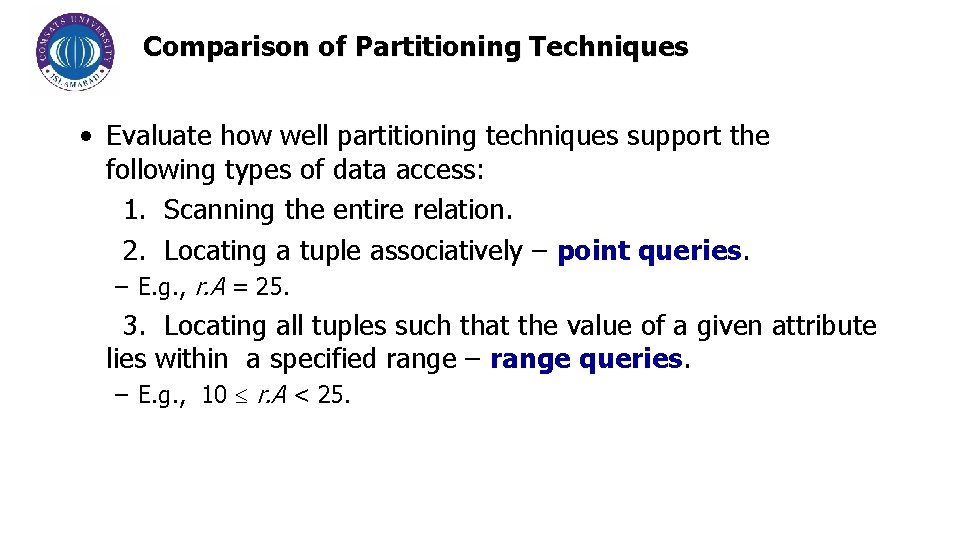 COMSATS UNIVERSITY ISLAMABAD

Comparison of Partitioning Techniques

• Evaluate how well partitioning techniques support the following types of data access:

1. Scanning the entire relation.

2. Locating a tuple associatively – point queries.

– E.g., $r.A = 25$.

3. Locating all tuples such that the value of a given attribute lies within a specified range – range queries.

– E.g., $10 \leq r.A < 25$.